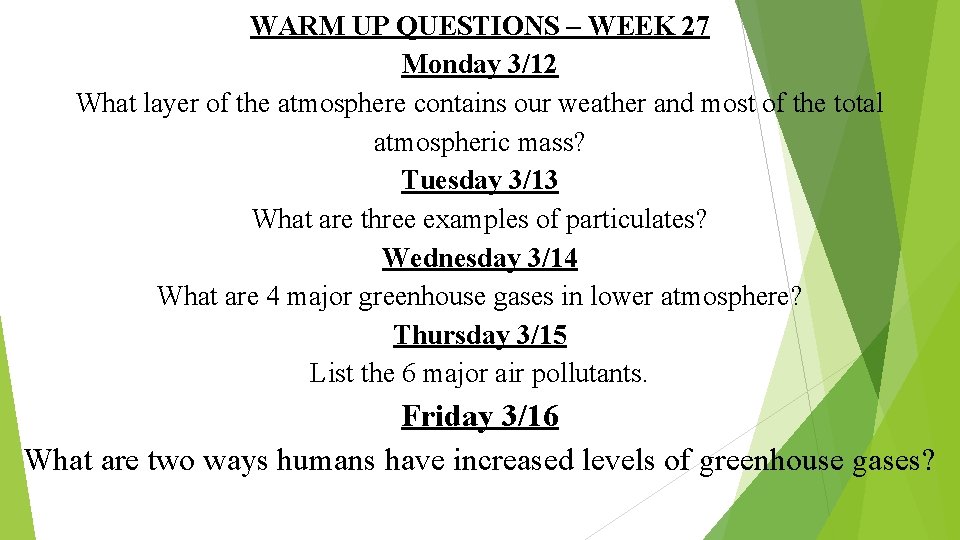 WARM UP QUESTIONS – WEEK 27

Monday 3/12

What layer of the atmosphere contains our weather and most of the total atmospheric mass?

Tuesday 3/13

What are three examples of particulates?

Wednesday 3/14

What are 4 major greenhouse gases in lower atmosphere?

Thursday 3/15

List the 6 major air pollutants.

Friday 3/16

What are two ways humans have increased levels of greenhouse gases?